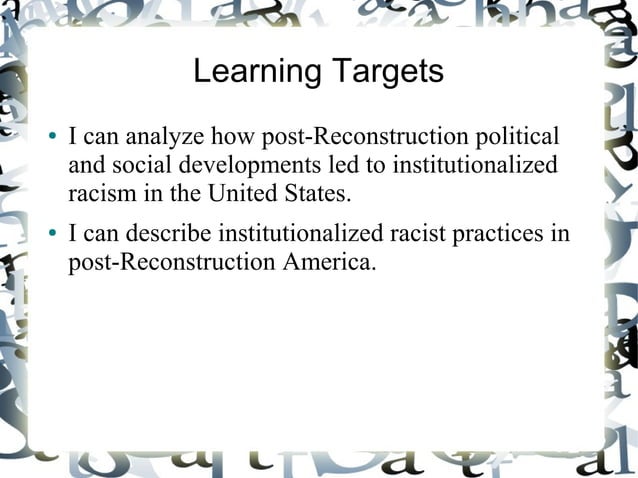 Learning Targets

• I can analyze how post-Reconstruction political and social developments led to institutionalized racism in the United States.

• I can describe institutionalized racist practices in post-Reconstruction America.